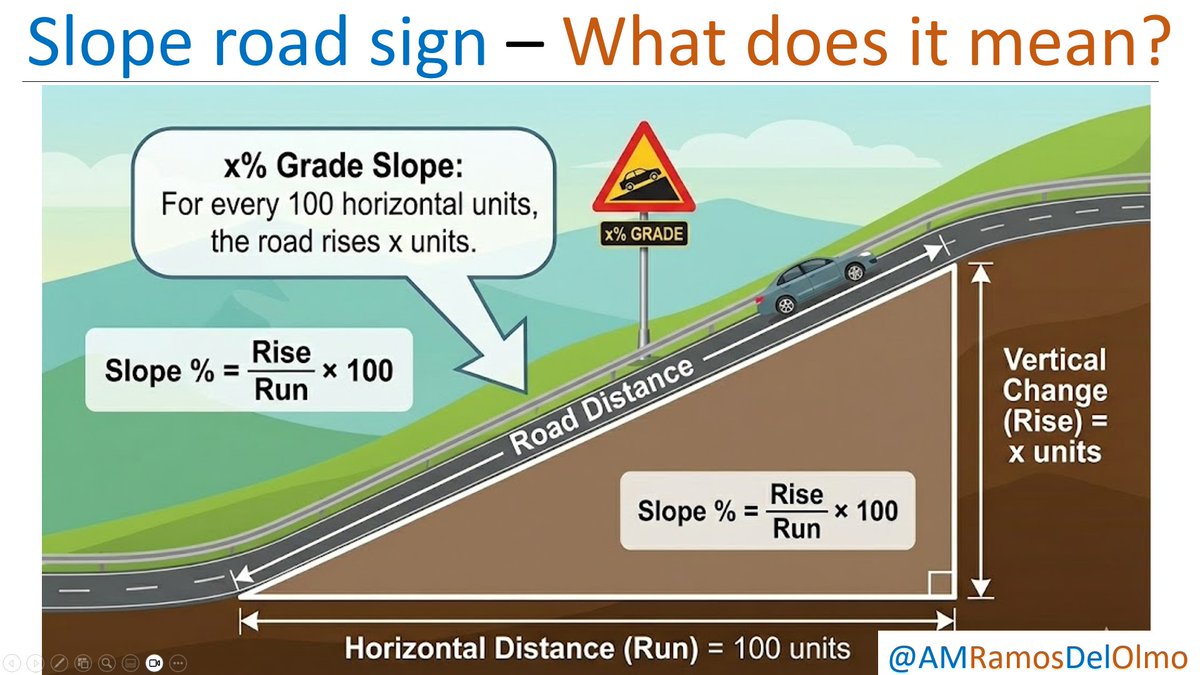 Slope road sign – What does it mean?

x% Grade Slope:
For every 100 horizontal units, the road rises x units.

x% GRADE

Slope % = $\frac{\text{Rise}}{\text{Run}} \times 100$

Road Distance

Vertical Change (Rise) = x units

Slope % = $\frac{\text{Rise}}{\text{Run}} \times 100$

Horizontal Distance (Run) = 100 units

@AMRamosDelOlmo